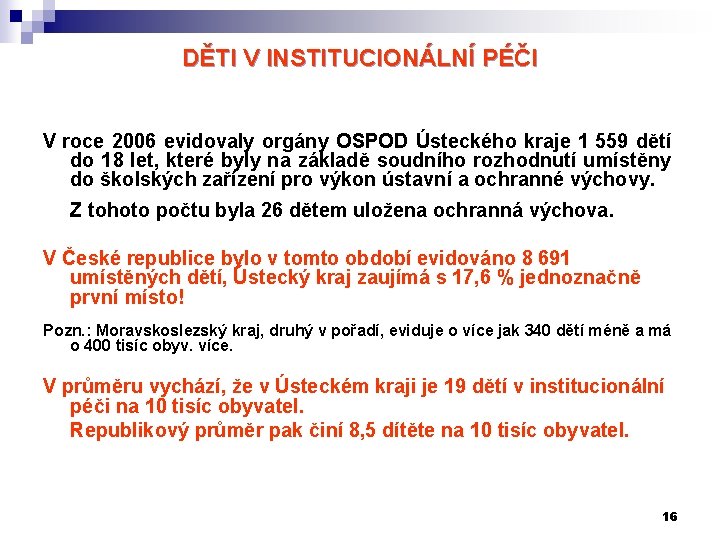 DĚTI V INSTITUCIONÁLNÍ PÉČI

V roce 2006 evidovaly orgány OSPOD Ústeckého kraje 1 559 dětí do 18 let, které byly na základě soudního rozhodnutí umístěny do školských zařízení pro výkon ústavní a ochranné výchovy.

Z tohoto počtu byla 26 dětem uložena ochranná výchova.

V České republice bylo v tomto období evidováno 8 691 umístěných dětí, Ústecký kraj zaujímá s 17,6 % jednoznačně první místo!

Pozn.: Moravskoslezský kraj, druhý v pořadí, eviduje o více jak 340 dětí méně a má o 400 tisíc obyv. více.

V průměru vychází, že v Ústeckém kraji je 19 dětí v institucionální péči na 10 tisíc obyvatel.

Republikový průměr pak činí 8,5 dítěte na 10 tisíc obyvatel.

16